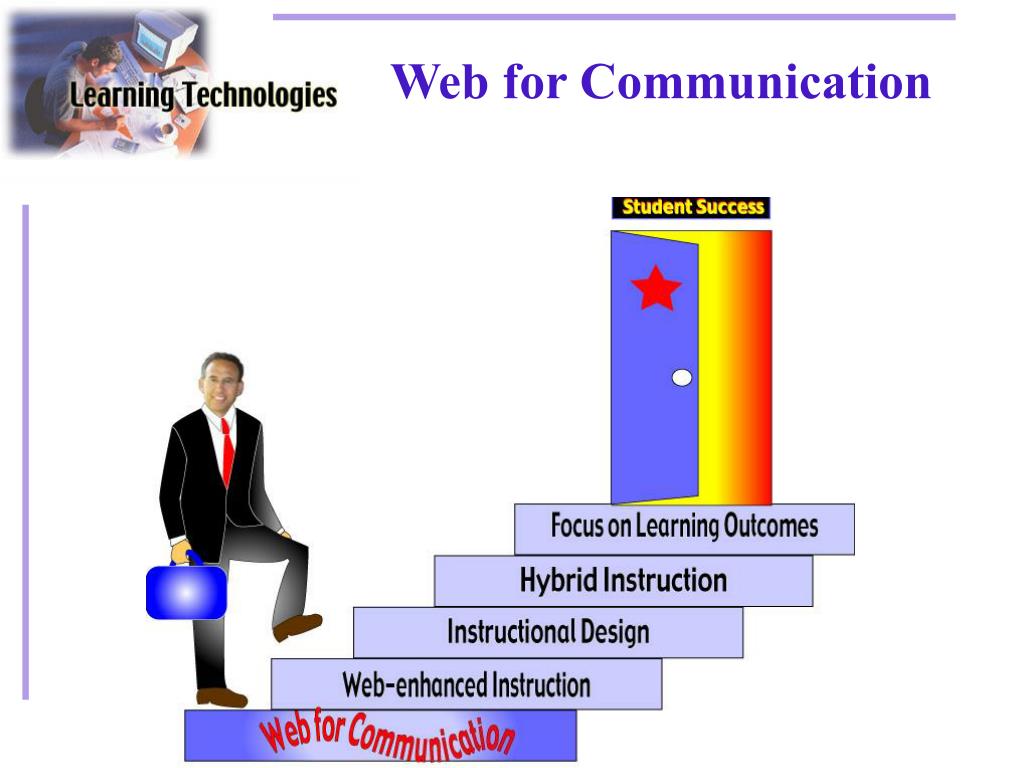 Learning Technologies

Web for Communication

Student Success

Focus on Learning Outcomes

Hybrid Instruction

Instructional Design

Web-enhanced Instruction

Web for Communication